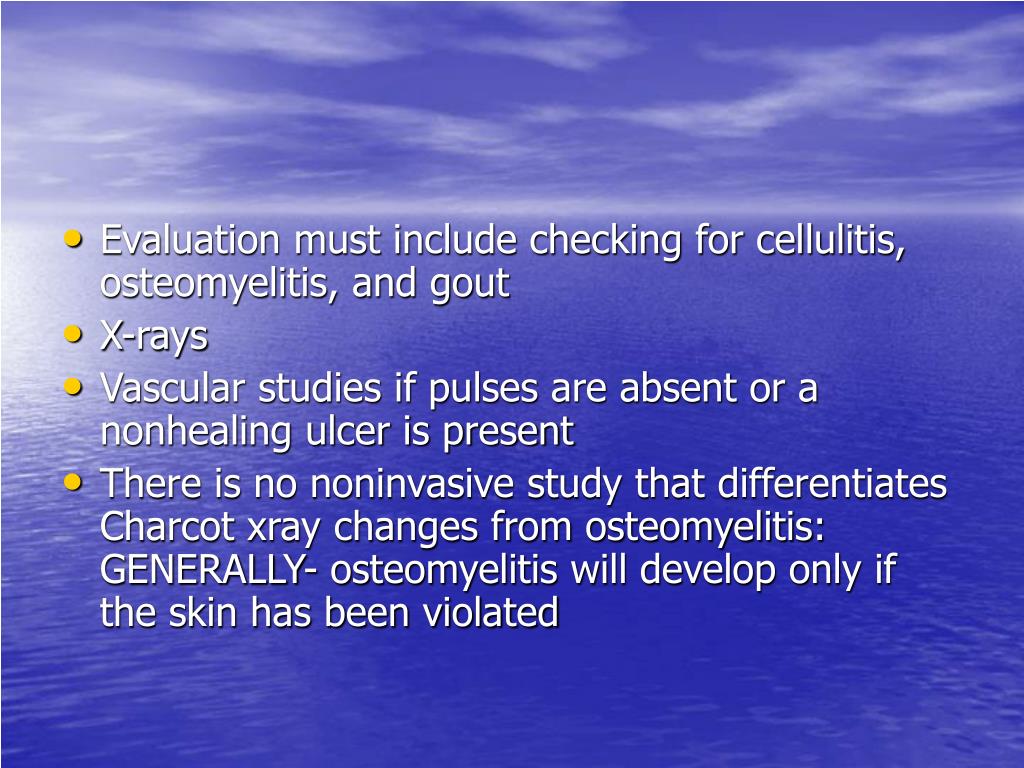 • Evaluation must include checking for cellulitis, osteomyelitis, and gout
• X-rays
• Vascular studies if pulses are absent or a nonhealing ulcer is present
• There is no noninvasive study that differentiates Charcot xray changes from osteomyelitis: GENERALLY- osteomyelitis will develop only if the skin has been violated